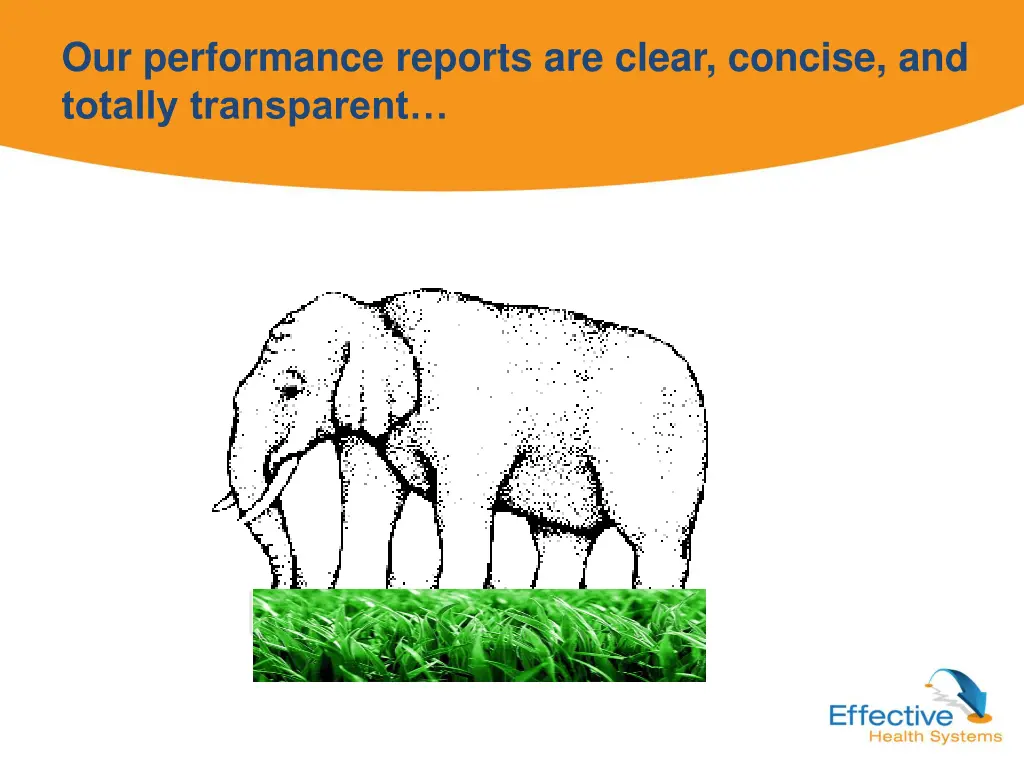 Our performance reports are clear, concise, and totally transparent…

Effective
Health Systems